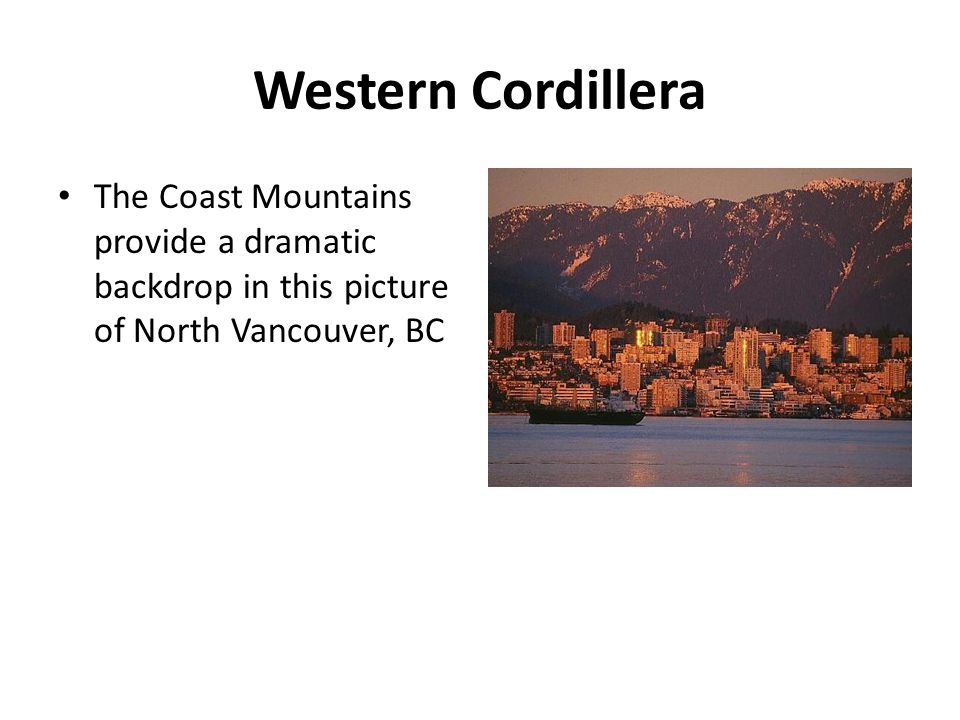 Western Cordillera

• The Coast Mountains provide a dramatic backdrop in this picture of North Vancouver, BC